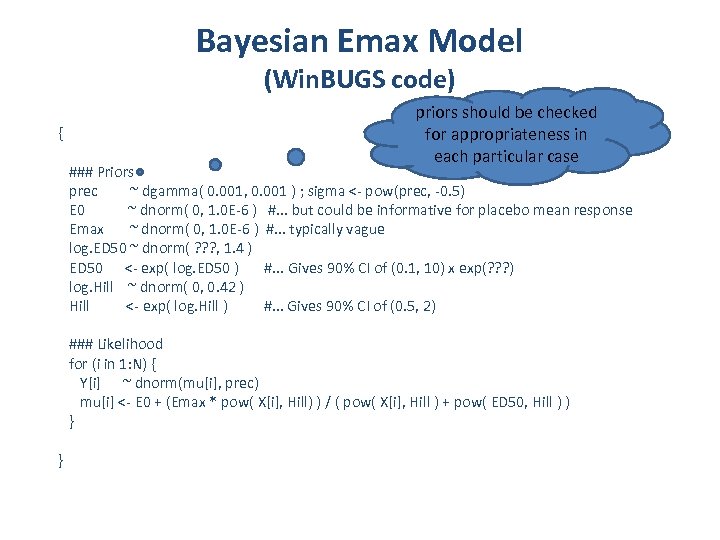 Bayesian Emax Model
(WinBUGS code)

priors should be checked for appropriateness in each particular case

{

### Priors
prec ~ dgamma( 0.001, 0.001 ) ; sigma <- pow(prec, -0.5)
E0 ~ dnorm( 0, 1.0E-6 ) #... but could be informative for placebo mean response
Emax ~ dnorm( 0, 1.0E-6 ) #... typically vague
log.ED50 ~ dnorm( ???, 1.4 )
ED50 <- exp( log.ED50 ) #... Gives 90% CI of (0.1, 10) x exp(???)
log.Hill ~ dnorm( 0, 0.42 )
Hill <- exp( log.Hill ) #... Gives 90% CI of (0.5, 2)

### Likelihood
for (i in 1:N) {
Y[i] ~ dnorm(mu[i], prec)
mu[i] <- E0 + (Emax * pow( X[i], Hill) ) / ( pow( X[i], Hill ) + pow( ED50, Hill ) )
}

}